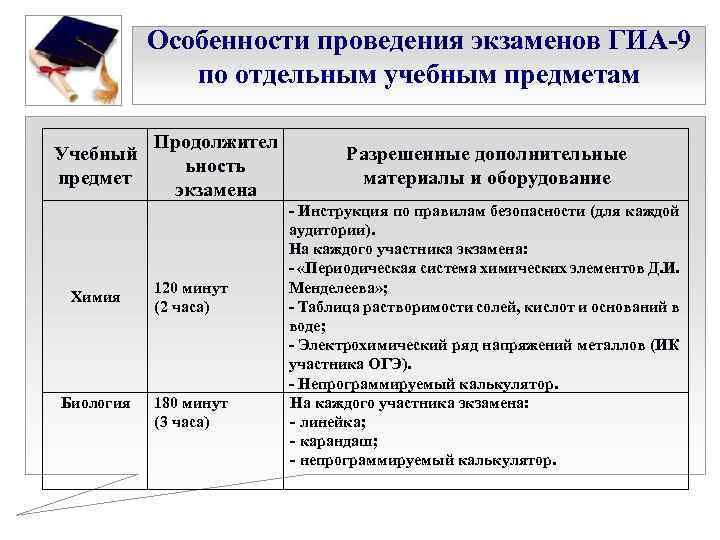 Особенности проведения экзаменов ГИА-9 по отдельным учебным предметам

| Учебный предмет | Продолжительность экзамена | Разрешенные дополнительные материалы и оборудование |
|---|---|---|
| Химия | 120 минут (2 часа) | - Инструкция по правилам безопасности (для каждой аудитории). На каждого участника экзамена: - «Периодическая система химических элементов Д.И. Менделеева»; - Таблица растворимости солей, кислот и оснований в воде; - Электрохимический ряд напряжений металлов (ИК участника ОГЭ). - Непрограммируемый калькулятор. |
| Биология | 180 минут (3 часа) | На каждого участника экзамена: - линейка; - карандаш; - непрограммируемый калькулятор. |